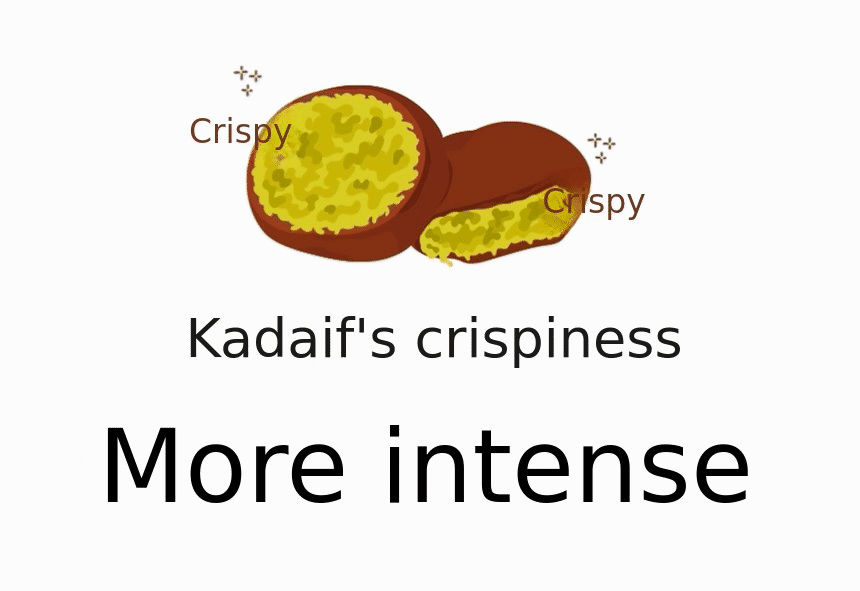 Crispy

Crispy

Kadaif's crispiness

More intense